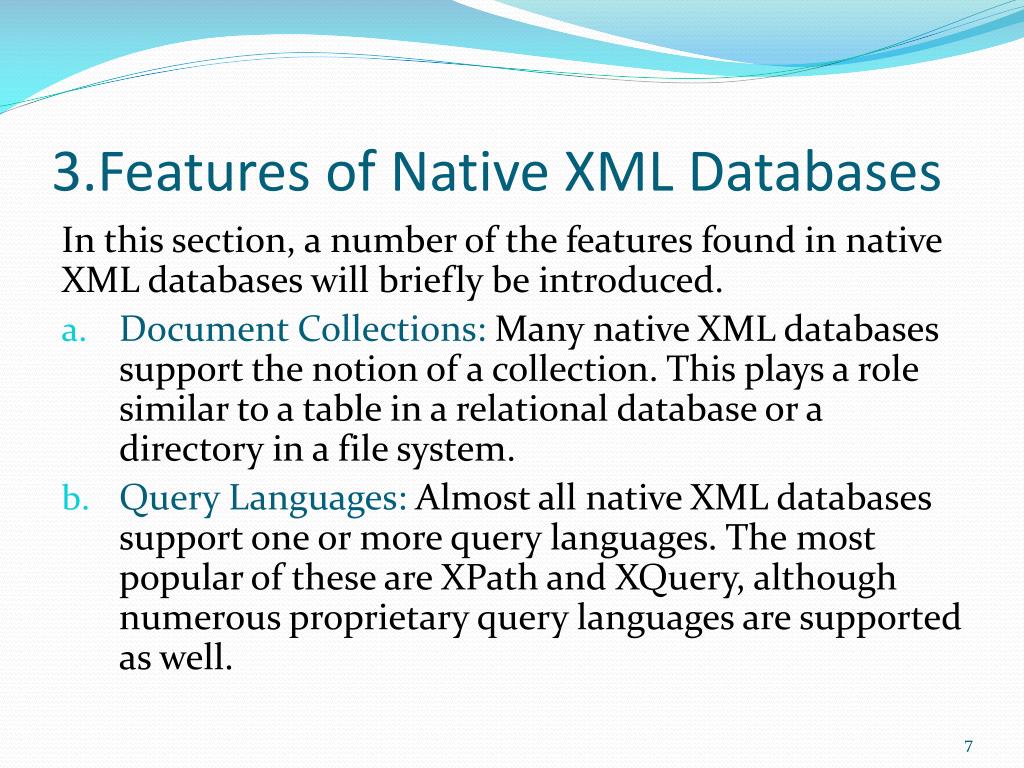 3.Features of Native XML Databases

In this section, a number of the features found in native XML databases will briefly be introduced.

a. Document Collections: Many native XML databases support the notion of a collection. This plays a role similar to a table in a relational database or a directory in a file system.

b. Query Languages: Almost all native XML databases support one or more query languages. The most popular of these are XPath and XQuery, although numerous proprietary query languages are supported as well.

7